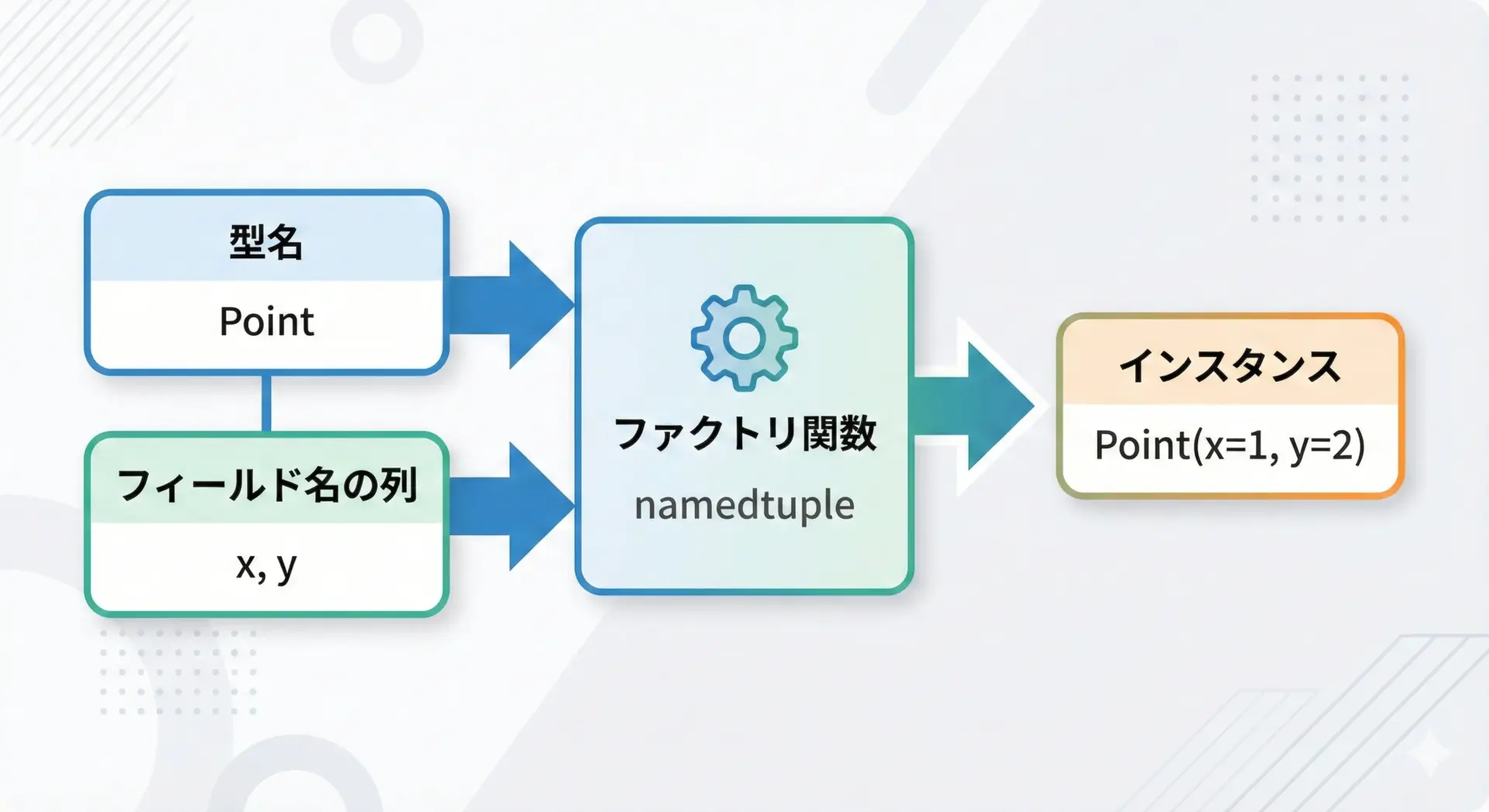 型名

Point

フィールド名の列

x, y

ファクトリ関数

namedtuple

インスタンス

Point(x=1, y=2)